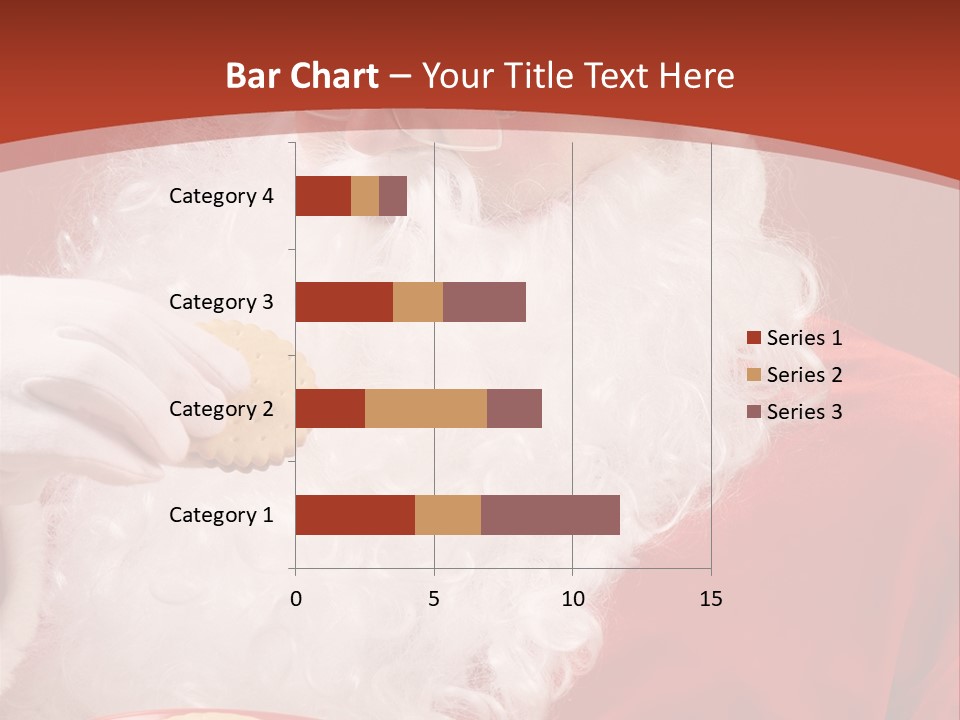 Bar Chart – Your Title Text Here

Category 4
Category 3
Category 2
Category 1

0
5
10
15

Series 1
Series 2
Series 3